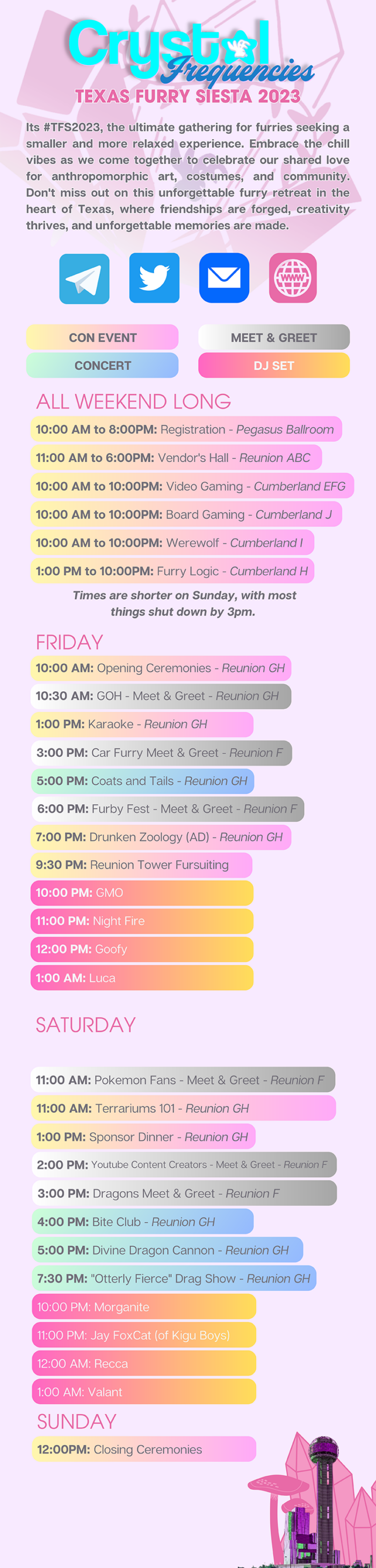 Crystal Frequencies
TEXAS FURRY SIESTA 2023

Its #TFS2023, the ultimate gathering for furries seeking a smaller and more relaxed experience. Embrace the chill vibes as we come together to celebrate our shared love for anthropomorphic art, costumes, and community. Don't miss out on this unforgettable furry retreat in the heart of Texas, where friendships are forged, creativity thrives, and unforgettable memories are made.

WWW

CON EVENT
MEET & GREET
CONCERT
DJ SET

ALL WEEKEND LONG
10:00 AM to 8:00PM: Registration - Pegasus Ballroom
11:00 AM to 6:00PM: Vendor's Hall - Reunion ABC
10:00 AM to 10:00PM: Video Gaming - Cumberland EFG
10:00 AM to 10:00PM: Board Gaming - Cumberland J
10:00 AM to 10:00PM: Werewolf - Cumberland I
1:00 PM to 10:00PM: Furry Logic - Cumberland H
Times are shorter on Sunday, with most things shut down by 3pm.

FRIDAY
10:00 AM: Opening Ceremonies - Reunion GH
10:30 AM: GOH - Meet & Greet - Reunion GH
1:00 PM: Karaoke - Reunion GH
3:00 PM: Car Furry Meet & Greet - Reunion F
5:00 PM: Coats and Tails - Reunion GH
6:00 PM: Furby Fest - Meet & Greet - Reunion F
7:00 PM: Drunken Zoology (AD) - Reunion GH
9:30 PM: Reunion Tower Fursuiting
10:00 PM: GMO
11:00 PM: Night Fire
12:00 PM: Goofy
1:00 AM: Luca

SATURDAY
11:00 AM: Pokemon Fans - Meet & Greet - Reunion F
11:00 AM: Terrariums 101 - Reunion GH
1:00 PM: Sponsor Dinner - Reunion GH
2:00 PM: Youtube Content Creators - Meet & Greet - Reunion F
3:00 PM: Dragons Meet & Greet - Reunion F
4:00 PM: Bite Club - Reunion GH
5:00 PM: Divine Dragon Cannon - Reunion GH
7:30 PM: "Otterly Fierce" Drag Show - Reunion GH
10:00 PM: Morganite
11:00 PM: Jay FoxCat (of Kigu Boys)
12:00 AM: Recca
1:00 AM: Valant

SUNDAY
12:00PM: Closing Ceremonies